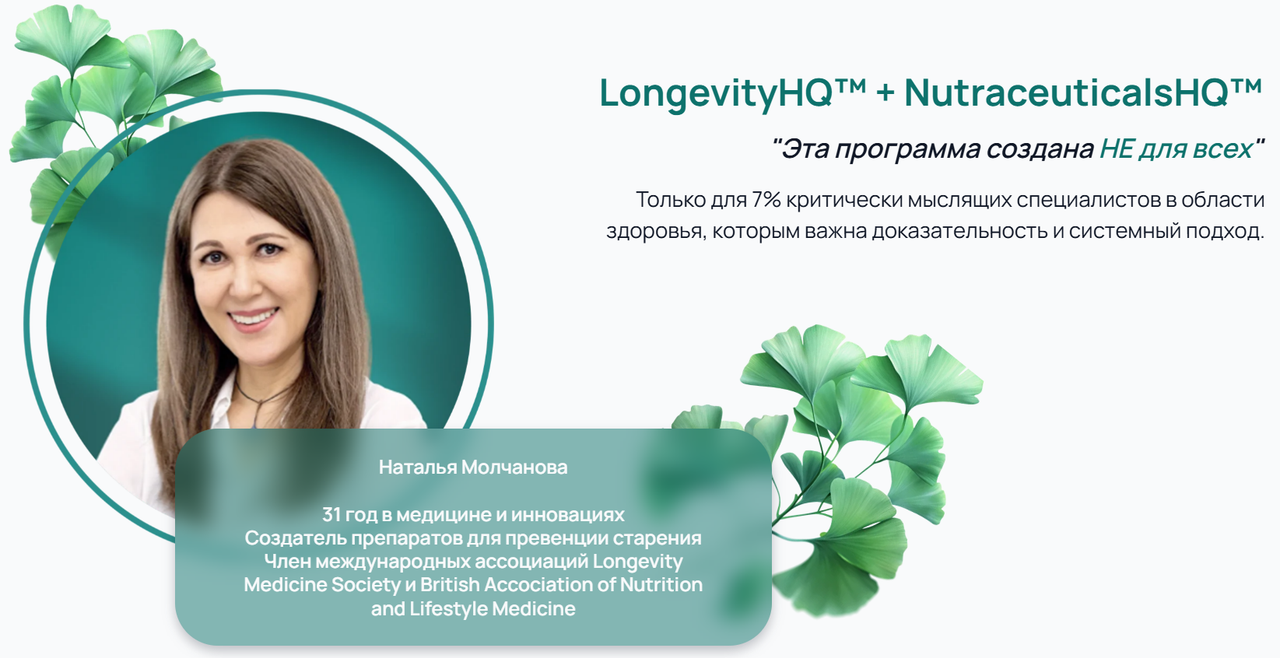 LongevityHQ™ + NutraceuticalsHQ™

"Эта программа создана НЕ для всех"

Только для 7% критически мыслящих специалистов в области здоровья, которым важна доказательность и системный подход.

Наталья Молчанова

31 год в медицине и инновациях
Создатель препаратов для превенции старения
Член международных ассоциаций Longevity Medicine Society и British Accociation of Nutrition and Lifestyle Medicine